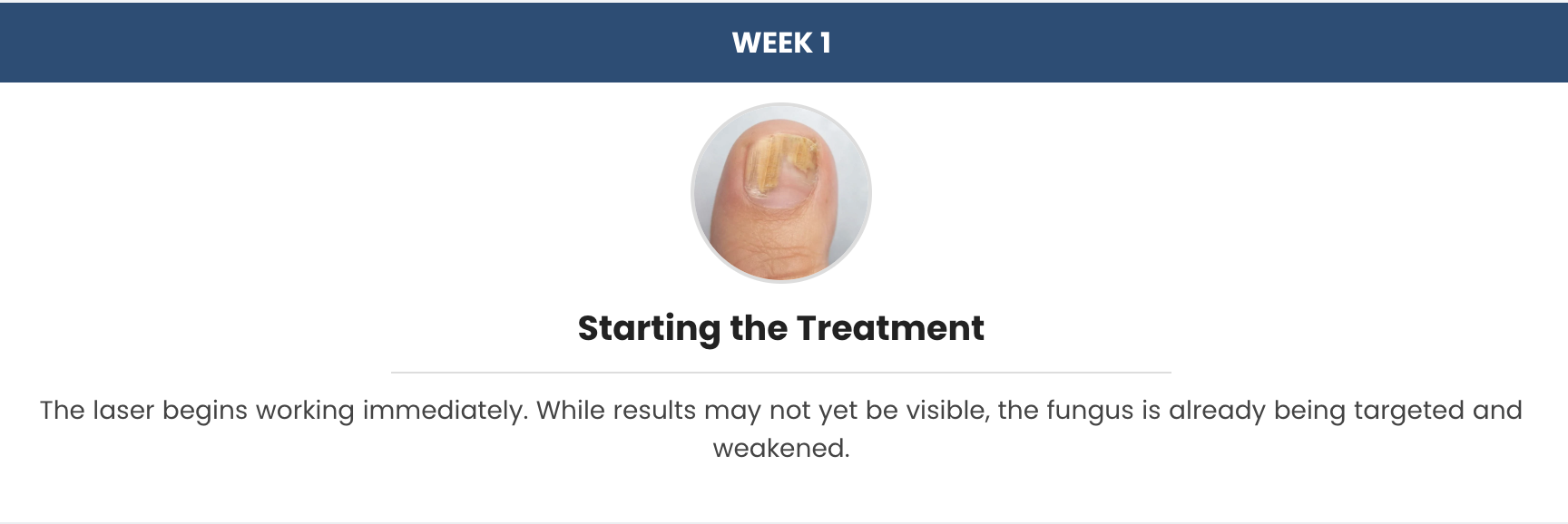 WEEK 1

Starting the Treatment

The laser begins working immediately. While results may not yet be visible, the fungus is already being targeted and weakened.